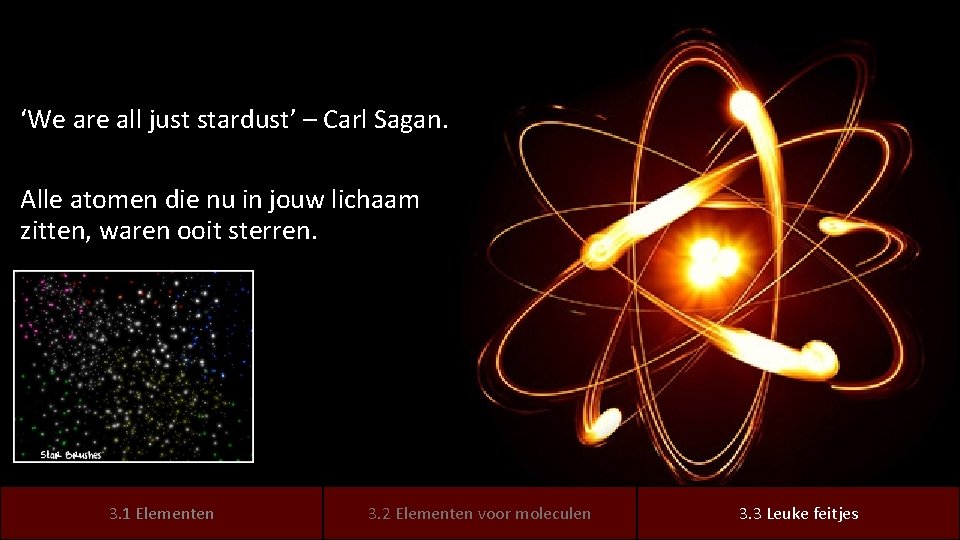 ‘We are all just stardust’ – Carl Sagan.

Alle atomen die nu in jouw lichaam zitten, waren ooit sterren.

Star Brushes

3.1 Elementen

3.2 Elementen voor moleculen

3.3 Leuke feitjes